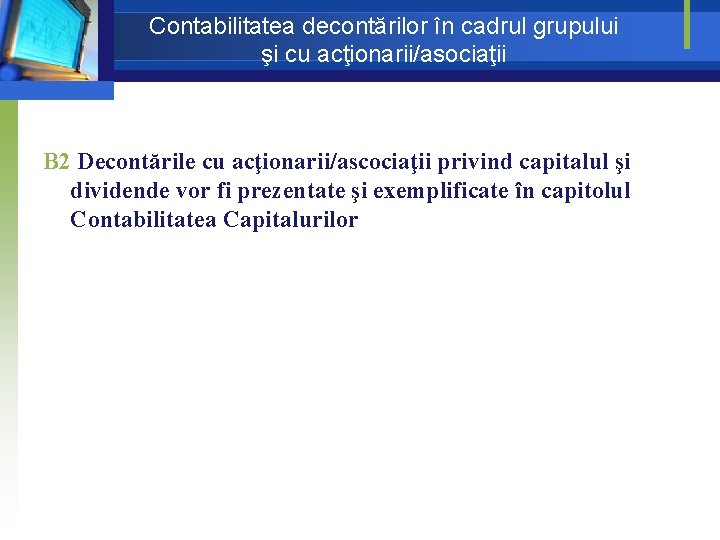 Contabilitatea decontărilor în cadrul grupului şi cu acţionarii/asociaţii

B2 Decontările cu acţionarii/ascociaţii privind capitalul şi dividende vor fi prezentate şi exemplificate în capitolul Contabilitatea Capitalurilor